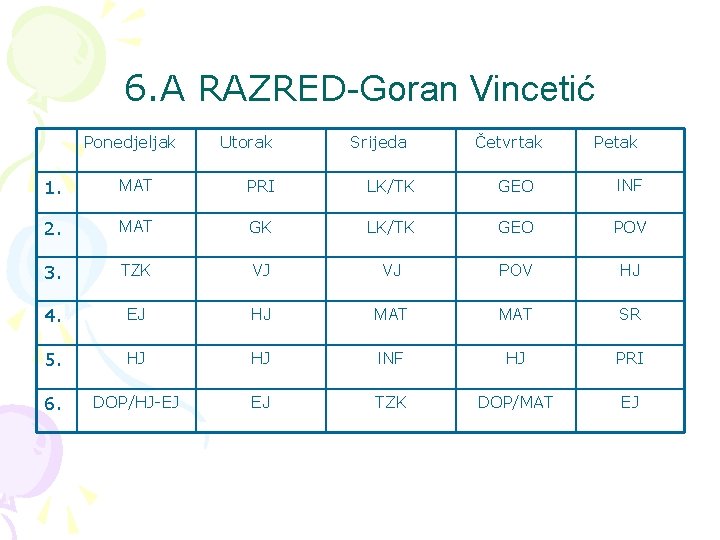 6.A RAZRED-Goran Vincetić

| | Ponedjeljak | Utorak | Srijeda | Četvrtak | Petak |
|---|---|---|---|---|---|
| 1. | MAT | PRI | LK/TK | GEO | INF |
| 2. | MAT | GK | LK/TK | GEO | POV |
| 3. | TZK | VJ | VJ | POV | HJ |
| 4. | EJ | HJ | MAT | MAT | SR |
| 5. | HJ | HJ | INF | HJ | PRI |
| 6. | DOP/HJ-EJ | EJ | TZK | DOP/MAT | EJ |